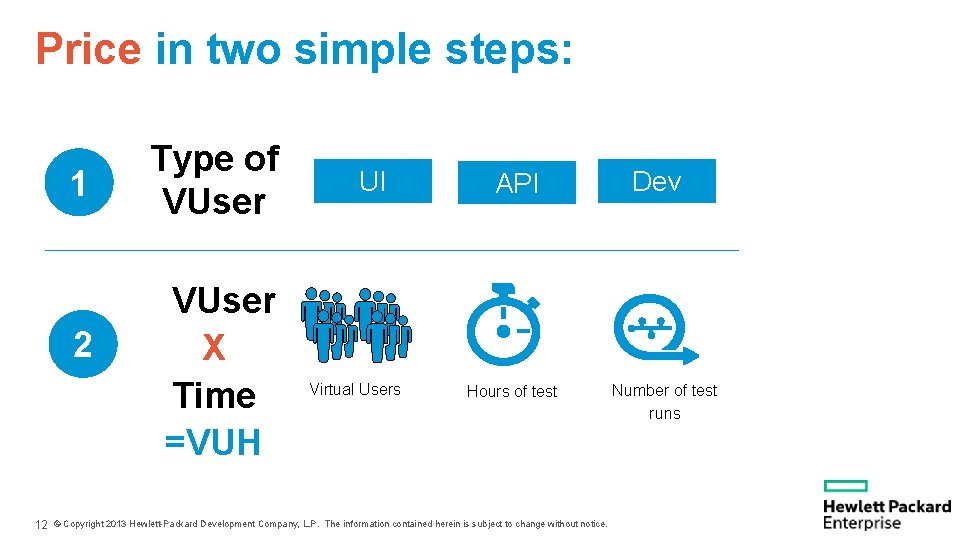 Price in two simple steps:

1 Type of VUser

UI

API

Dev

2 VUser X Time =VUH

Virtual Users

Hours of test

Number of test runs

12 © Copyright 2013 Hewlett-Packard Development Company, L.P. The information contained herein is subject to change without notice.

Hewlett Packard Enterprise